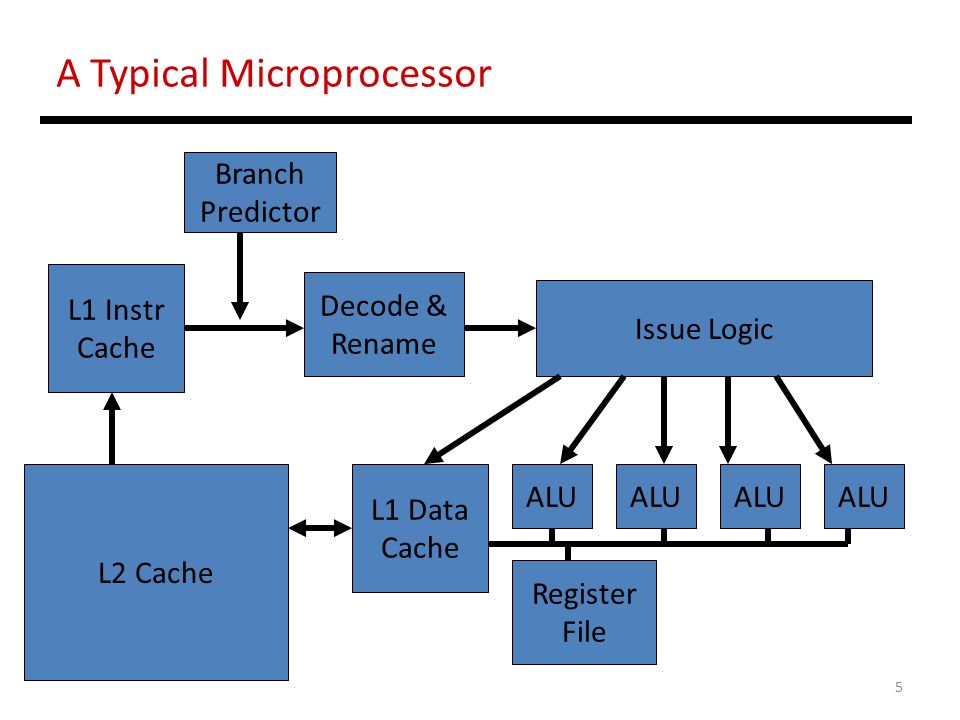 A Typical Microprocessor

Branch Predictor

L1 Instr Cache

Decode & Rename

Issue Logic

L2 Cache

L1 Data Cache

ALU

ALU

ALU

ALU

Register File

5